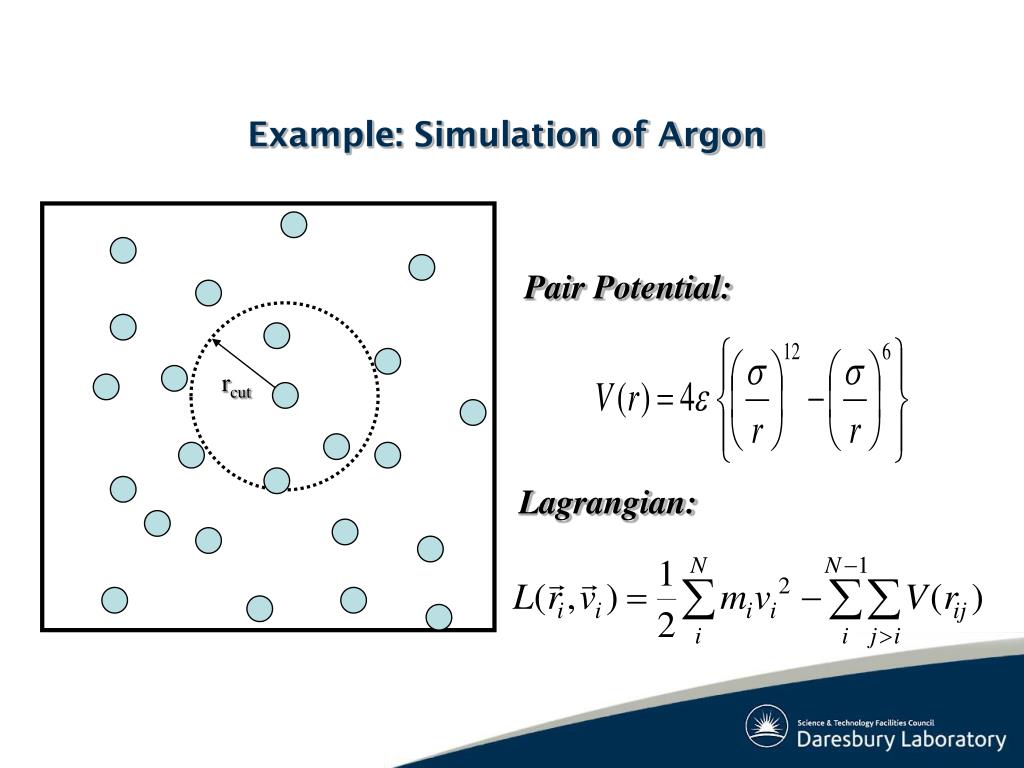 Example: Simulation of Argon

$r_{cut}$

Pair Potential:

$V(r) = 4\varepsilon \left\{ \left( \frac{\sigma}{r} \right)^{12} - \left( \frac{\sigma}{r} \right)^{6} \right\}$

Lagrangian:

$L(\vec{r}_i, \vec{v}_i) = \frac{1}{2} \sum_{i}^{N} m_i v_i^2 - \sum_{i}^{N-1} \sum_{j>i} V(r_{ij})$

Science & Technology Facilities Council
Daresbury Laboratory